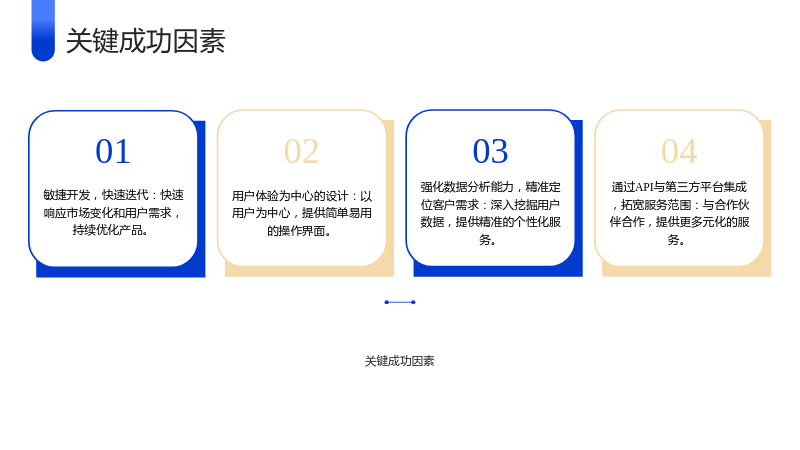 关键成功因素

01

敏捷开发，快速迭代：快速响应市场变化和用户需求，持续优化产品。

02

用户体验为中心的设计：以用户为中心，提供简单易用的操作界面。

03

强化数据分析能力，精准定位客户需求：深入挖掘用户数据，提供精准的个性化服务。

04

通过API与第三方平台集成，拓宽服务范围：与合作伙伴合作，提供更多元化的服务。

关键成功因素